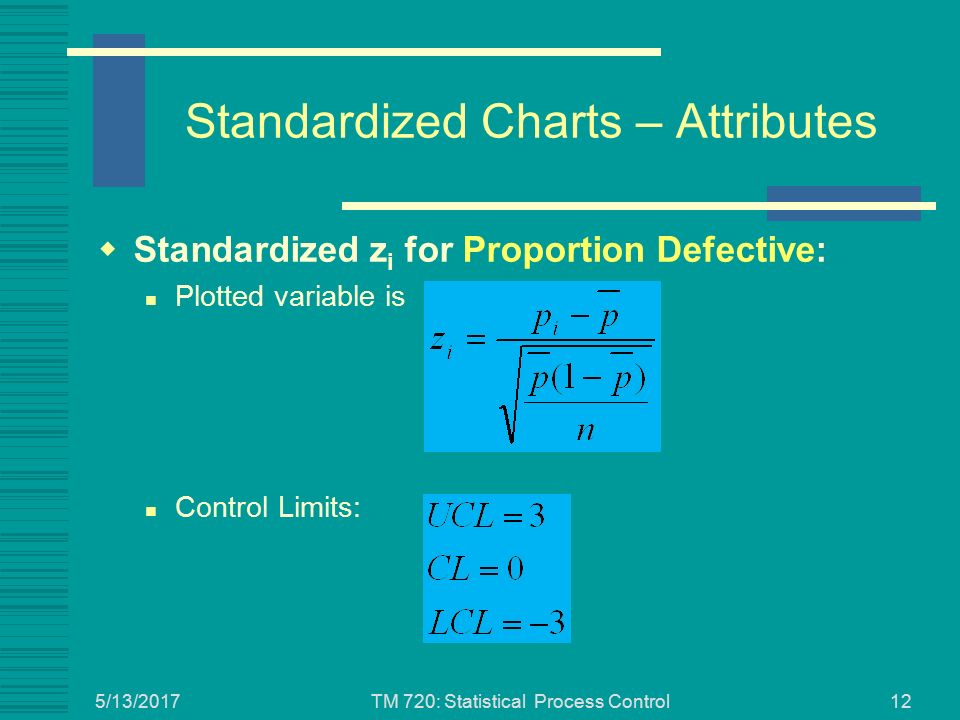 Standardized Charts – Attributes

Standardized $z_i$ for Proportion Defective:

Plotted variable is $z_i = \frac{p_i - \bar{p}}{\sqrt{\frac{\bar{p}(1-\bar{p})}{n}}}$

Control Limits: $UCL = 3$
$CL = 0$
$LCL = -3$

5/13/2017 TM 720: Statistical Process Control 12